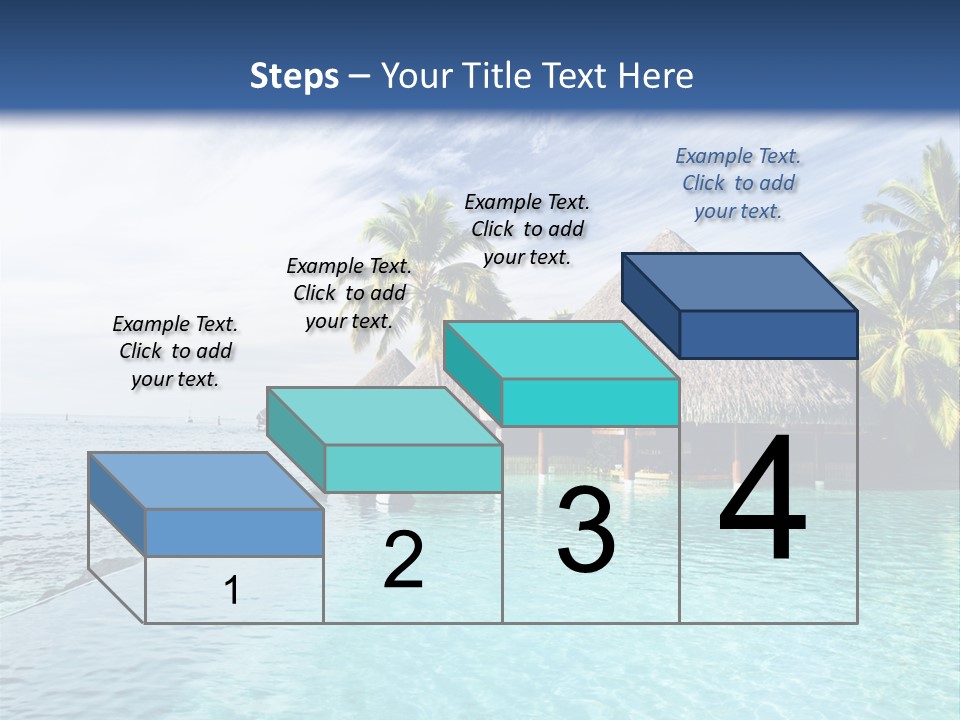 Steps – Your Title Text Here

Example Text. Click to add your text.

Example Text. Click to add your text.

Example Text. Click to add your text.

Example Text. Click to add your text.

1

2

3

4